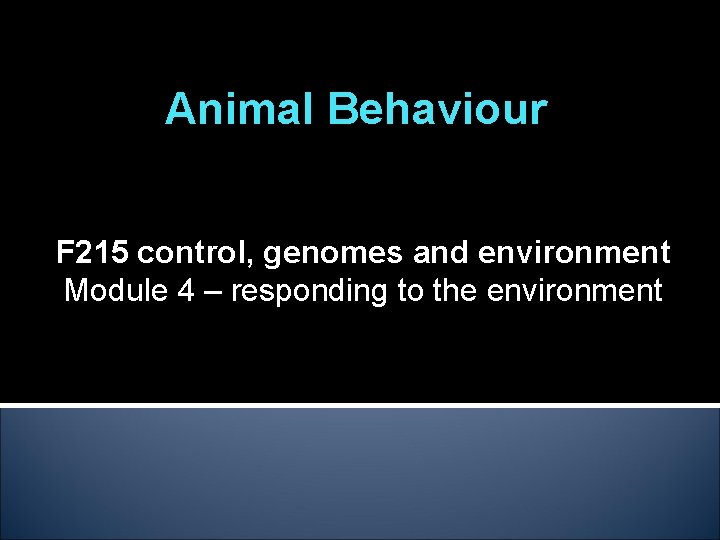 Animal Behaviour

F215 control, genomes and environment
Module 4 – responding to the environment